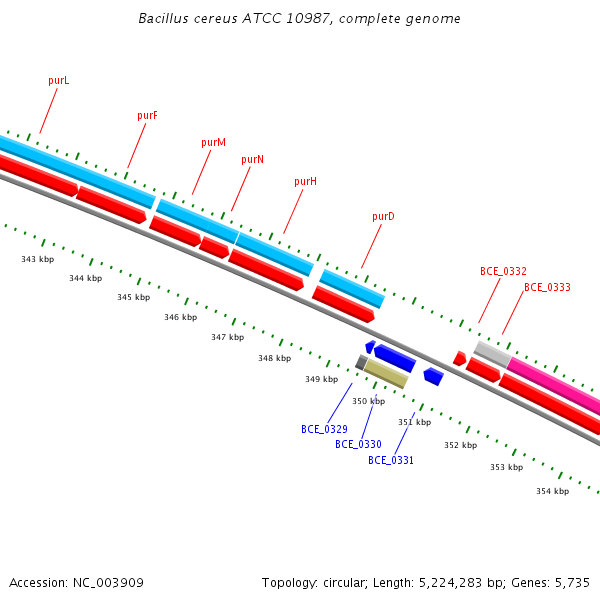 Bacillus cereus ATCC 10987, complete genome

purL
purF
purM
purN
purH
purD
BCE_0332
BCE_0333

343 kbp
344 kbp
345 kbp
346 kbp
347 kbp
348 kbp
349 kbp
350 kbp
351 kbp
352 kbp
353 kbp
354 kbp

BCE_0329
BCE_0330
BCE_0331

Accession: NC_003909

Topology: circular; Length: 5,224,283 bp; Genes: 5,735